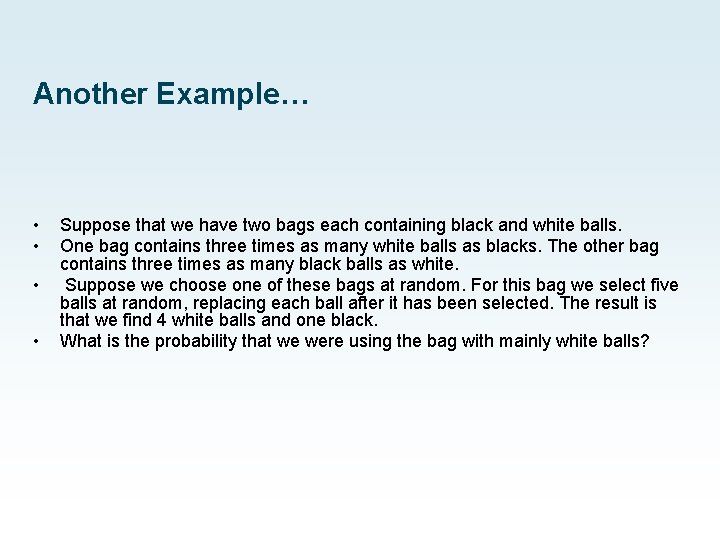 Another Example…

• Suppose that we have two bags each containing black and white balls.
• One bag contains three times as many white balls as blacks. The other bag contains three times as many black balls as white.
• Suppose we choose one of these bags at random. For this bag we select five balls at random, replacing each ball after it has been selected. The result is that we find 4 white balls and one black.
• What is the probability that we were using the bag with mainly white balls?